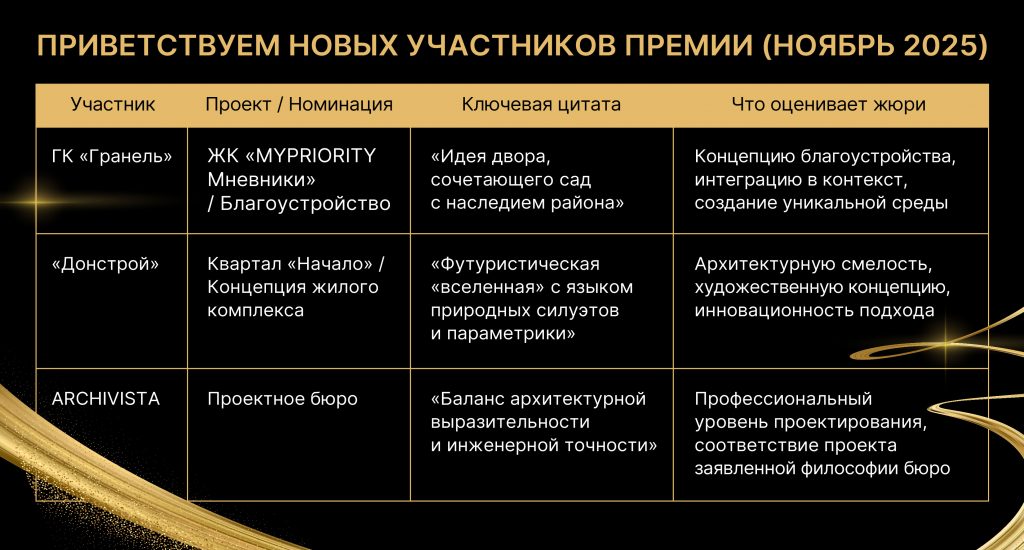 ПРИВЕТСТВУЕМ НОВЫХ УЧАСТНИКОВ ПРЕМИИ (НОЯБРЬ 2025)

| Участник | Проект / Номинация | Ключевая цитата | Что оценивает жюри |
|---|---|---|---|
| ГК «Гранель» | ЖК «MYPRIORITY Мневники» / Благоустройство | «Идея двора, сочетающего сад с наследием района» | Концепцию благоустройства, интеграцию в контекст, создание уникальной среды |
| «Донстрой» | Квартал «Начало» / Концепция жилого комплекса | «Футуристическая «вселенная» с языком природных силуэтов и параметрики» | Архитектурную смелость, художественную концепцию, инновационность подхода |
| ARCHIVISTA | Проектное бюро | «Баланс архитектурной выразительности и инженерной точности» | Профессиональный уровень проектирования, соответствие проекта заявленной философии бюро |